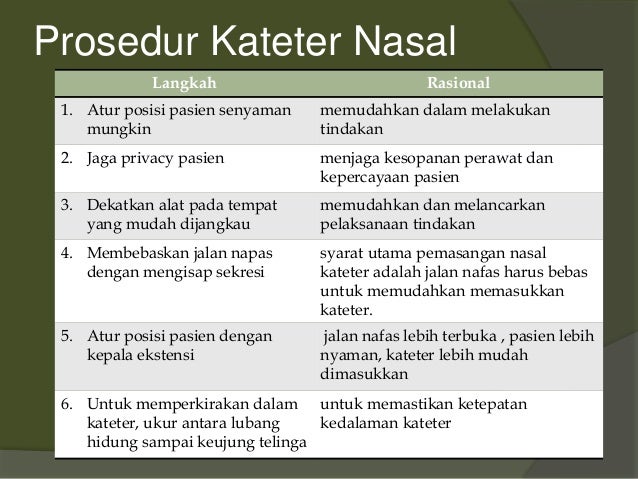 Prosedur Kateter Nasal

| Langkah | Rasional |
|---|---|
| 1. Atur posisi pasien senyaman mungkin | memudahkan dalam melakukan tindakan |
| 2. Jaga privacy pasien | menjaga kesopanan perawat dan kepercayaan pasien |
| 3. Dekatkan alat pada tempat yang mudah dijangkau | memudahkan dan melancarkan pelaksanaan tindakan |
| 4. Membebaskan jalan napas dengan mengisap sekresi | syarat utama pemasangan nasal kateter adalah jalan nafas harus bebas untuk memudahkan memasukkan kateter. |
| 5. Atur posisi pasien dengan kepala ekstensi | jalan nafas lebih terbuka , pasien lebih nyaman, kateter lebih mudah dimasukkan |
| 6. Untuk memperkirakan dalam kateter, ukur antara lubang hidung sampai keujung telinga | untuk memastikan ketepatan kedalaman kateter |